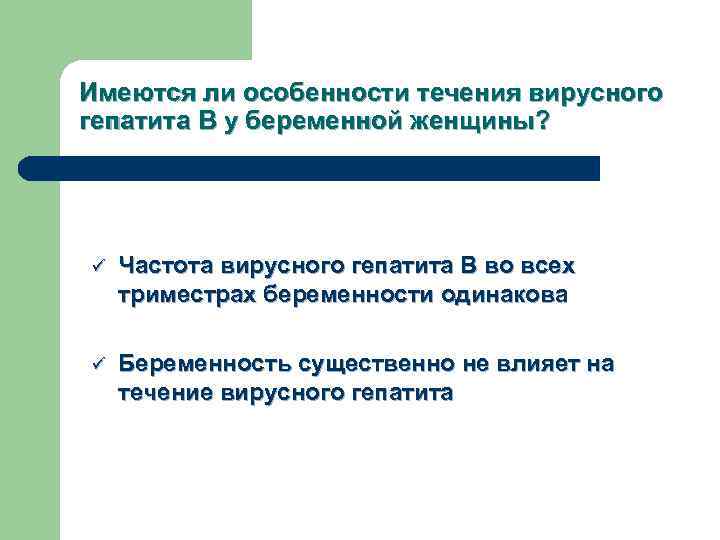 Имеются ли особенности течения вирусного гепатита В у беременной женщины?

✓ Частота вирусного гепатита В во всех триместрах беременности одинакова

✓ Беременность существенно не влияет на течение вирусного гепатита